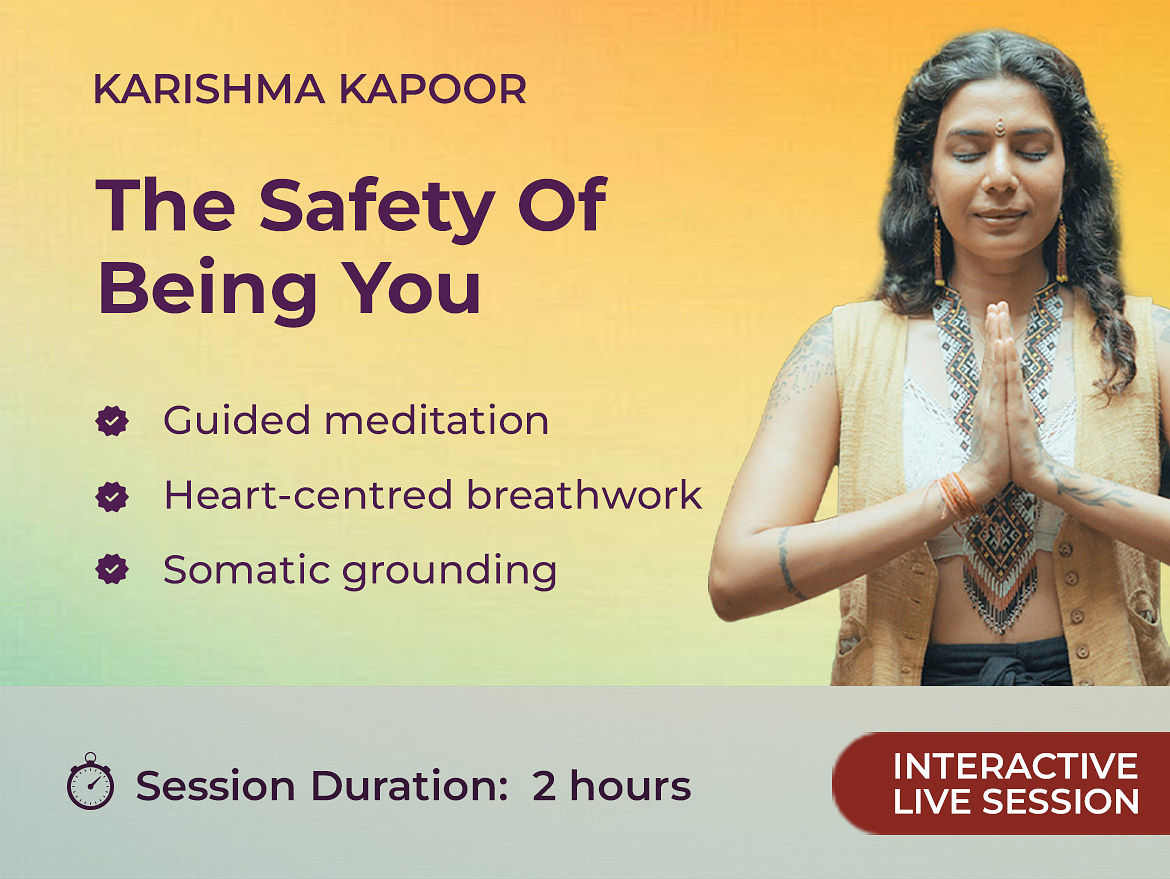 KARISHMA KAPOOR

The Safety Of Being You

Guided meditation

Heart-centred breathwork

Somatic grounding

Session Duration: 2 hours

INTERACTIVE LIVE SESSION